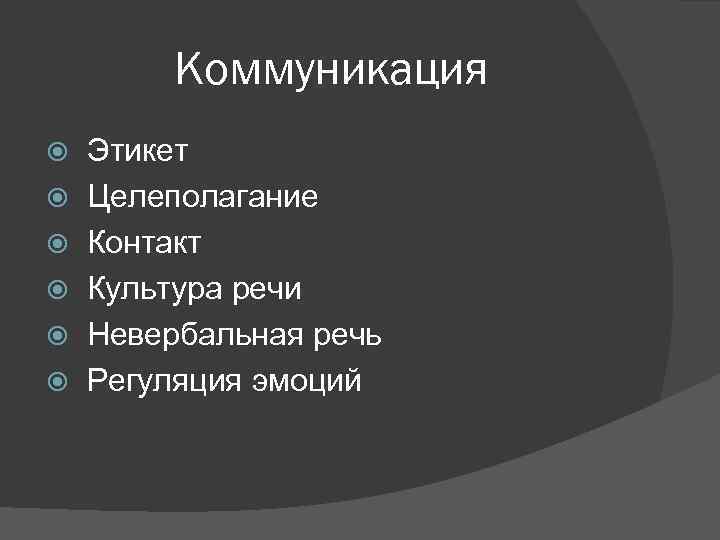 Коммуникация

Этикет
Целеполагание
Контакт
Культура речи
Невербальная речь
Регуляция эмоций